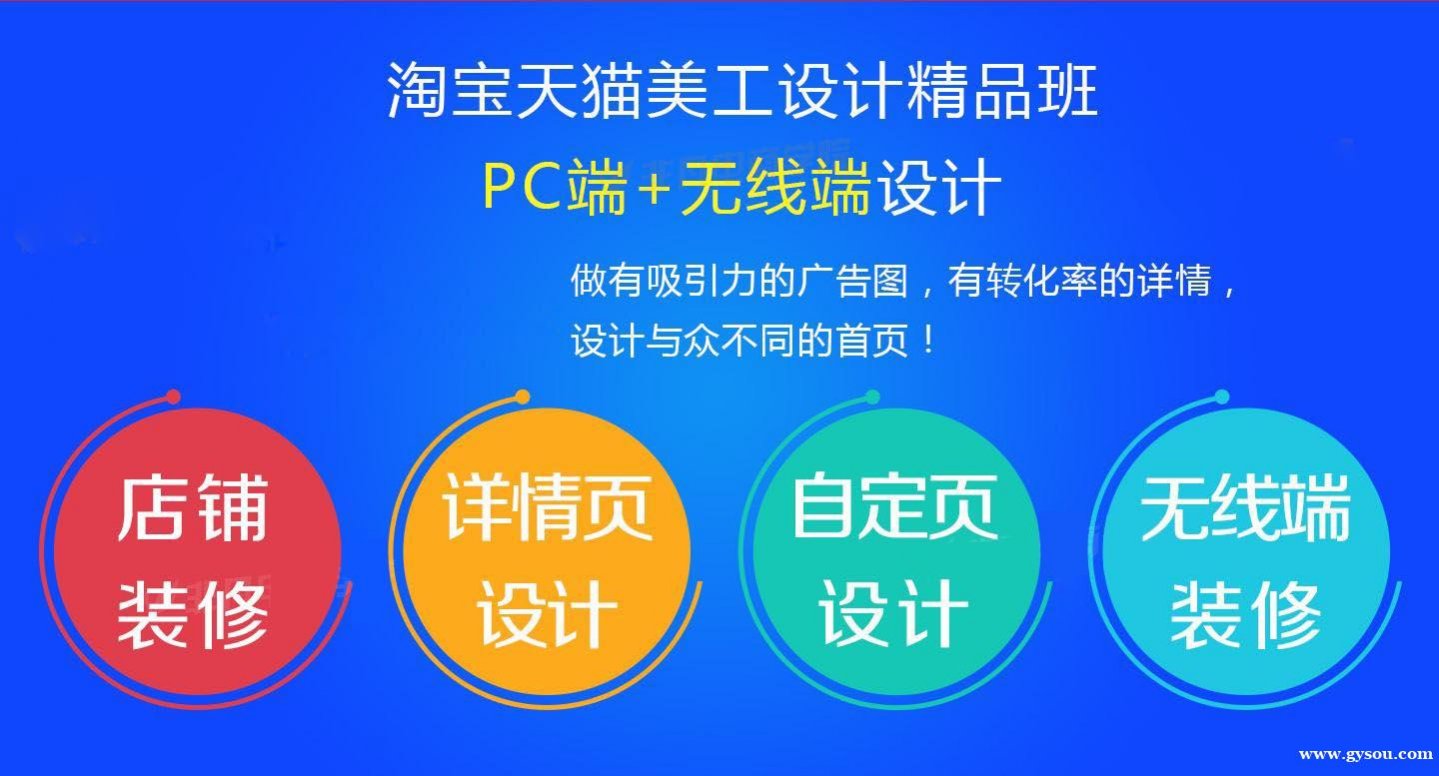 淘宝天猫美工设计精品班

PC端+无线端设计

做有吸引力的广告图，有转化率的详情，设计与众不同的首页！

店铺装修

详情页设计

自定页设计

无线端装修

www.gysou.com